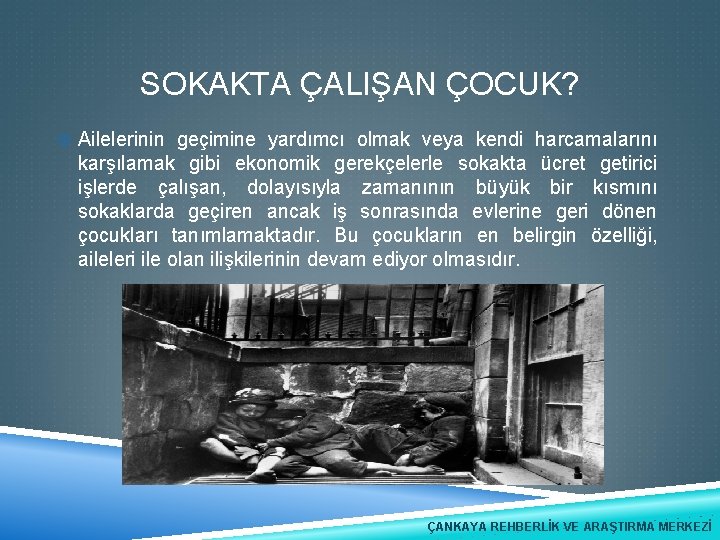 SOKAKTA ÇALIŞAN ÇOCUK?

Ailelerinin geçimine yardımcı olmak veya kendi harcamalarını karşılamak gibi ekonomik gerekçelerle sokakta ücret getirici işlerde çalışan, dolayısıyla zamanının büyük bir kısmını sokaklarda geçiren ancak iş sonrasında evlerine geri dönen çocukları tanımlamaktadır. Bu çocukların en belirgin özelliği, aileleri ile olan ilişkilerinin devam ediyor olmasıdır.

ÇANKAYA REHBERLİK VE ARAŞTIRMA MERKEZİ